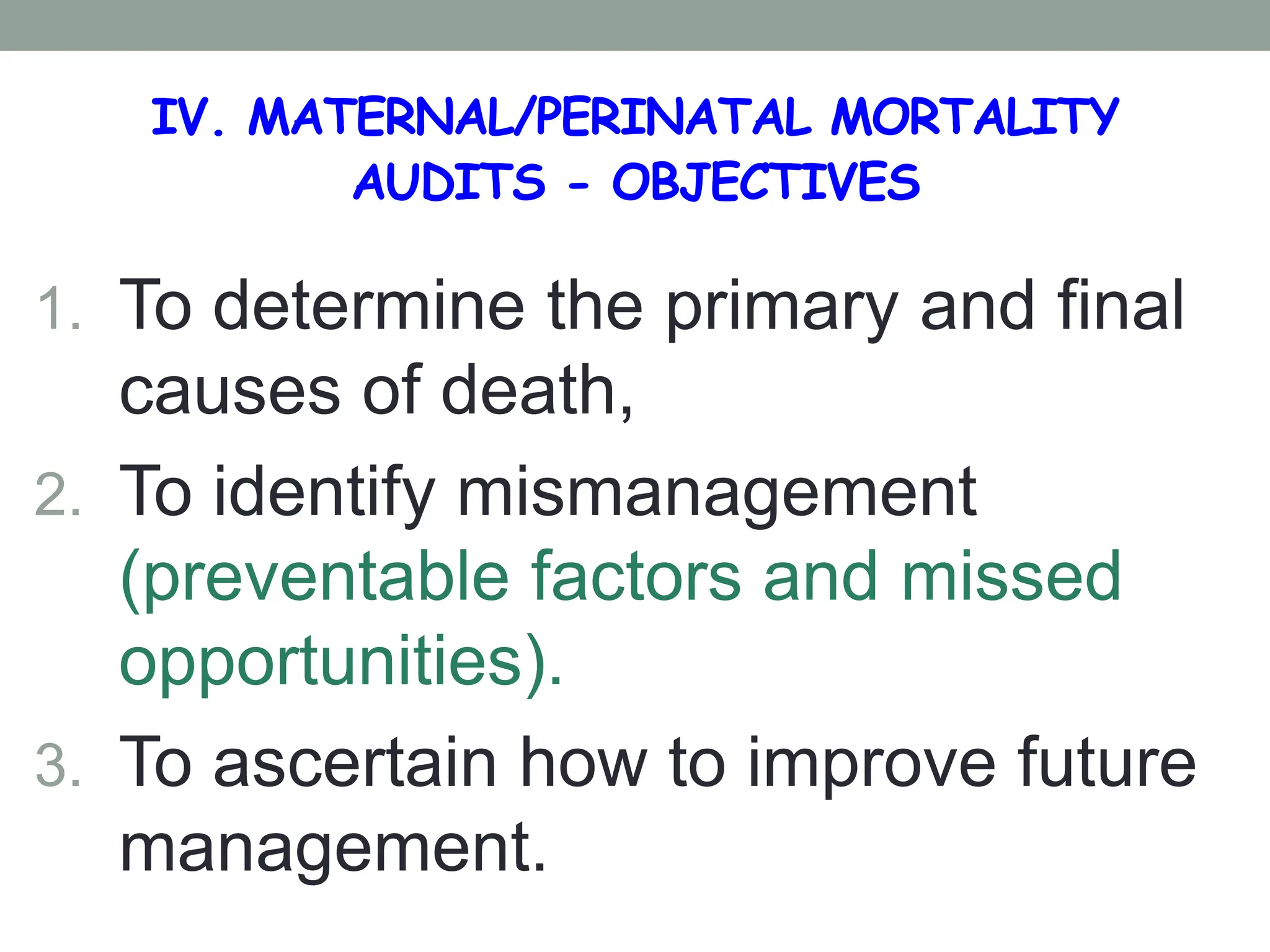 IV. MATERNAL/PERINATAL MORTALITY AUDITS - OBJECTIVES

1. To determine the primary and final causes of death,
2. To identify mismanagement (preventable factors and missed opportunities).
3. To ascertain how to improve future management.